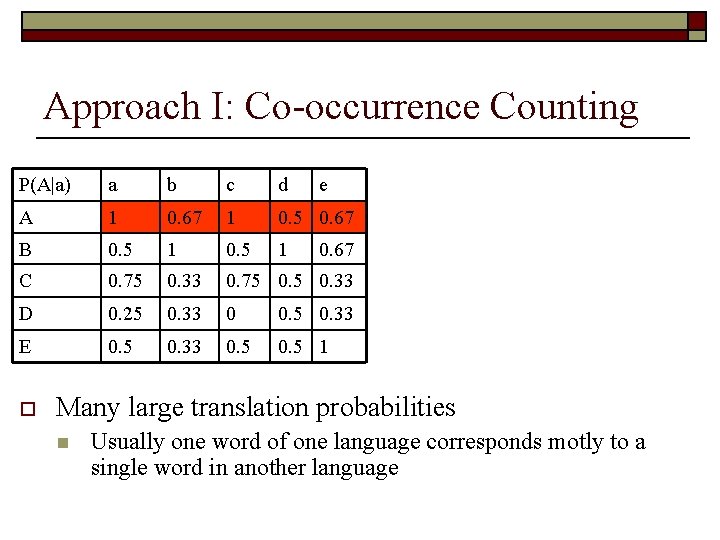 Approach I: Co-occurrence Counting

| P(A\|a) | a | b | c | d | e |
|---|---|---|---|---|---|
| A | 1 | 0.67 | 1 | 0.5 | 0.67 |
| B | 0.5 | 1 | 0.5 | 1 | 0.67 |
| C | 0.75 | 0.33 | 0.75 | 0.5 | 0.33 |
| D | 0.25 | 0.33 | 0 | 0.5 | 0.33 |
| E | 0.5 | 0.33 | 0.5 | 0.5 | 1 |

Many large translation probabilities

Usually one word of one language corresponds motly to a single word in another language